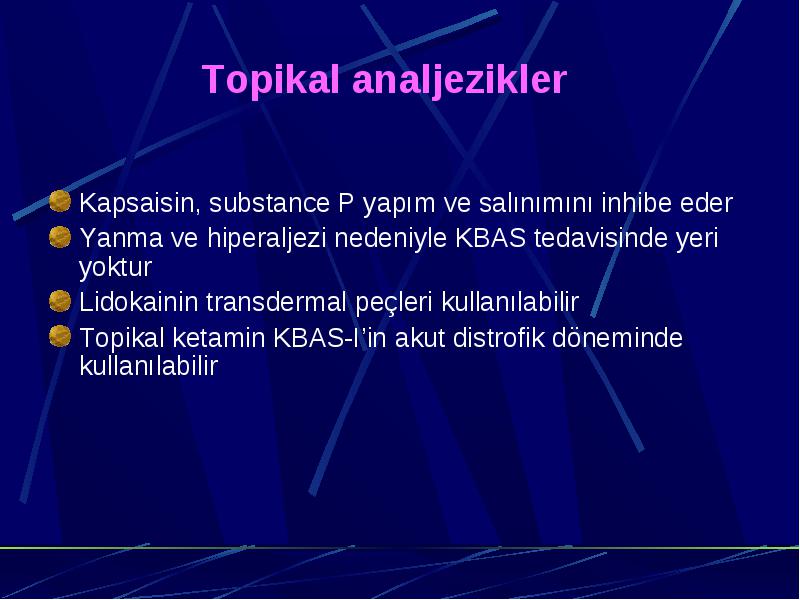 Topikal analjezikler

Kapsaisin, substance P yapım ve salınımını inhibe eder

Yanma ve hiperaljezi nedeniyle KBAS tedavisinde yeri yoktur

Lidokainin transdermal peçleri kullanılabilir

Topikal ketamin KBAS-I'in akut distrofik döneminde kullanılabilir